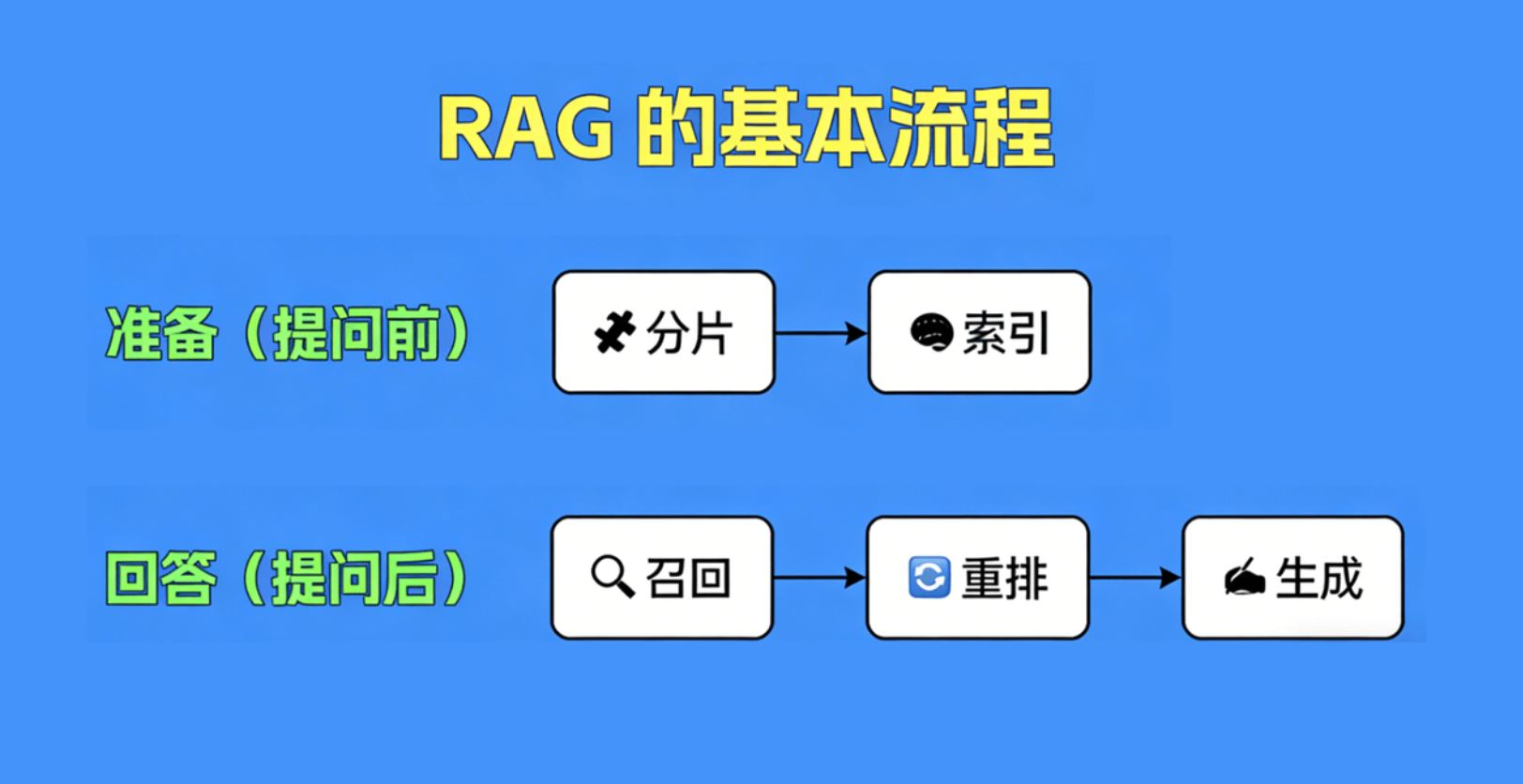 RAG 的基本流程

准备（提问前）

分片

索引

回答（提问后）

召回

重排

生成